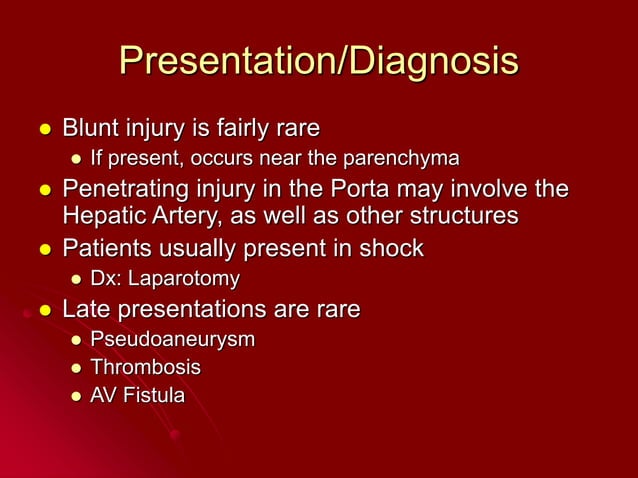 Presentation/Diagnosis

- Blunt injury is fairly rare
  - If present, occurs near the parenchyma
- Penetrating injury in the Porta may involve the Hepatic Artery, as well as other structures
- Patients usually present in shock
  - Dx: Laparotomy
- Late presentations are rare
  - Pseudoaneurysm
  - Thrombosis
  - AV Fistula